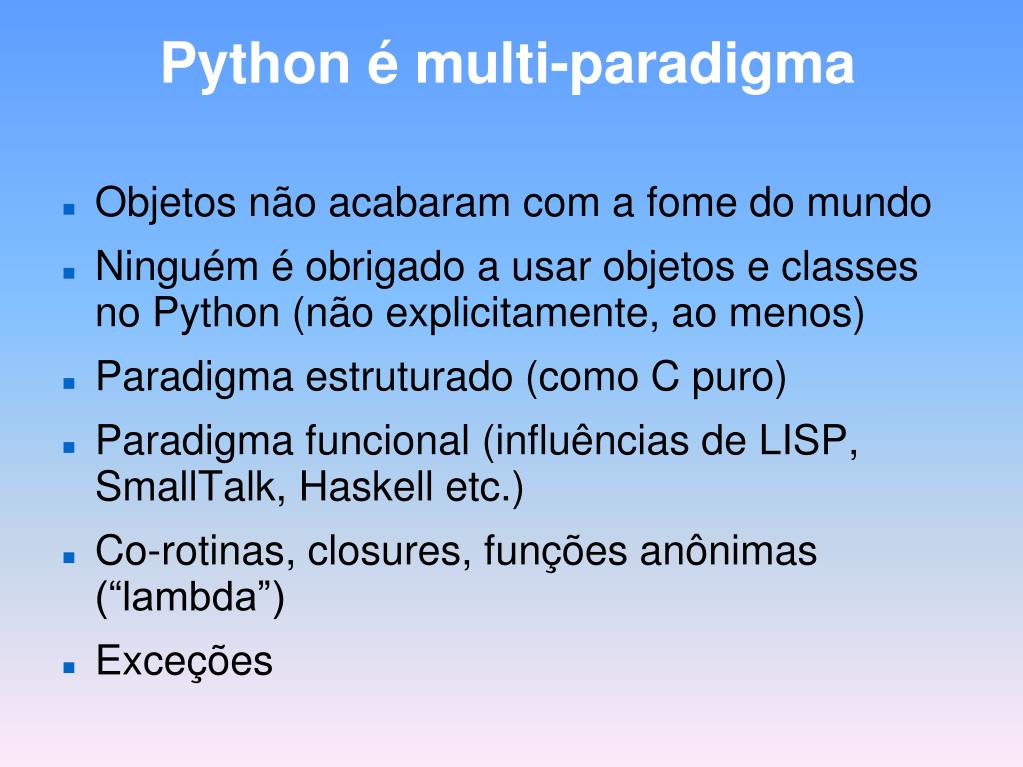 Python é multi-paradigma

- Objetos não acabaram com a fome do mundo
- Ninguém é obrigado a usar objetos e classes no Python (não explicitamente, ao menos)
- Paradigma estruturado (como C puro)
- Paradigma funcional (influências de LISP, SmallTalk, Haskell etc.)
- Co-rotinas, closures, funções anônimas (“lambda”)
- Exceções